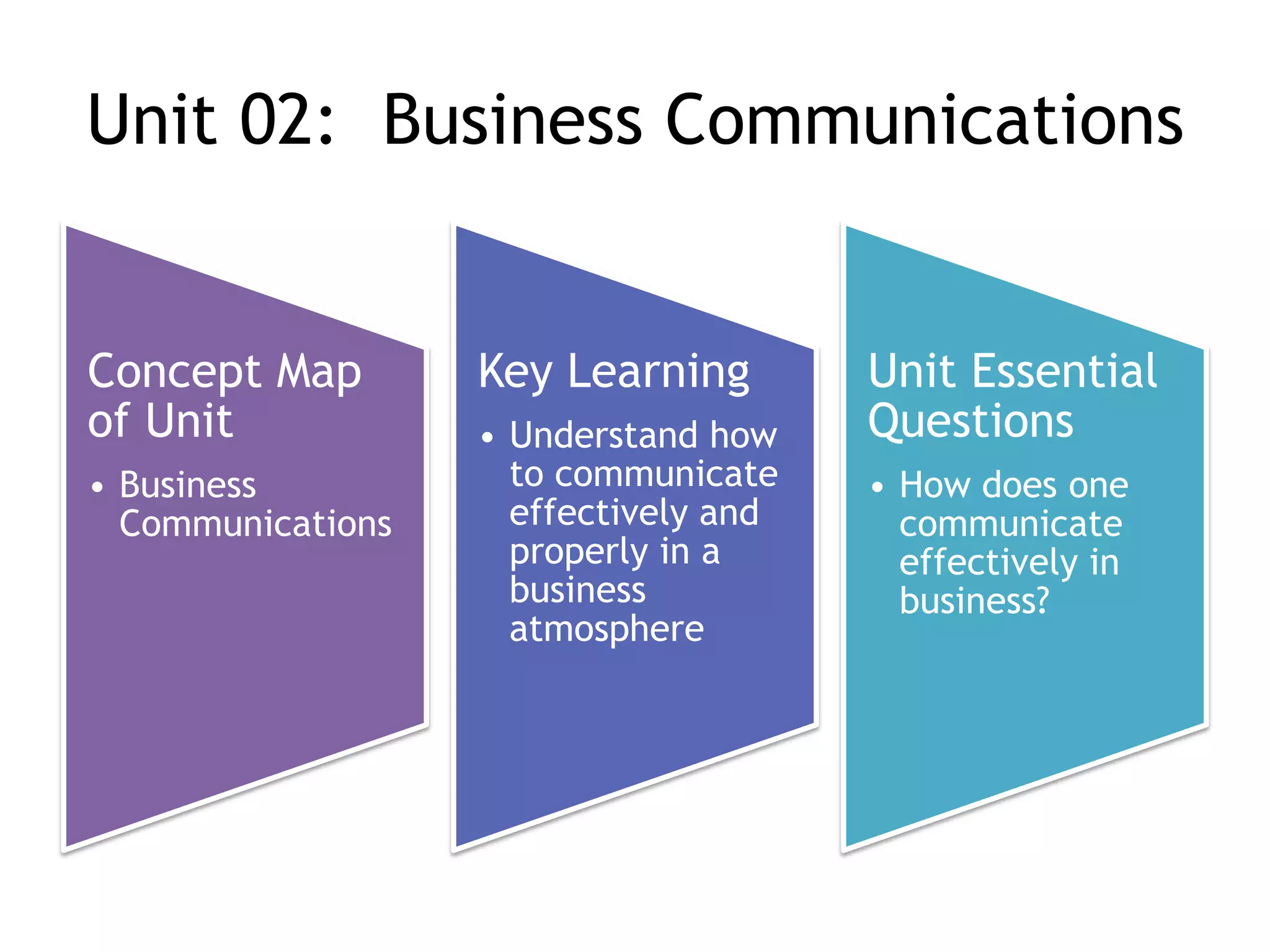 Unit 02: Business Communications

Concept Map of Unit

• Business Communications

Key Learning

• Understand how to communicate effectively and properly in a business atmosphere

Unit Essential Questions

• How does one communicate effectively in business?